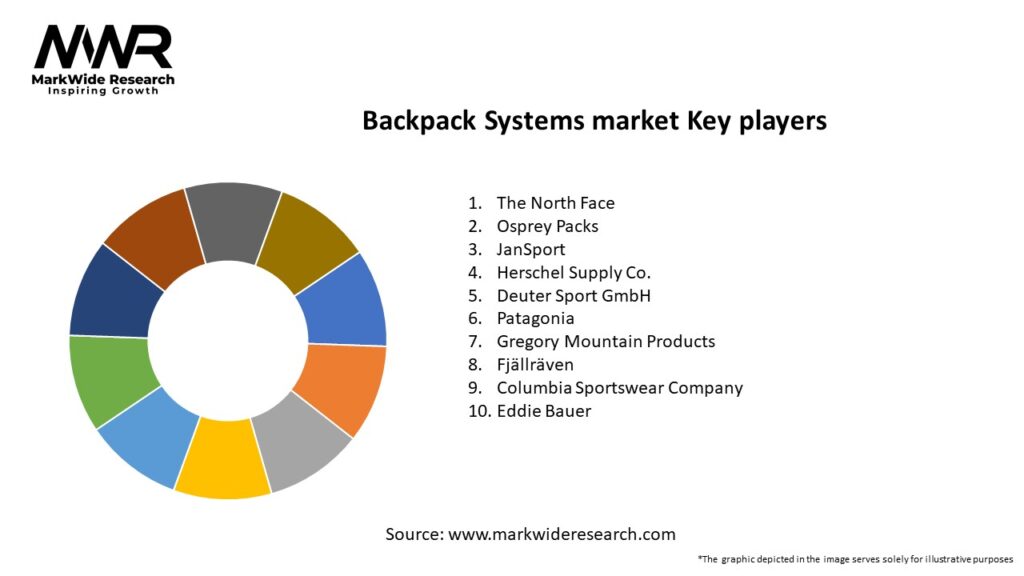 MWR
MarkWide Research
Inspiring Growth

Backpack Systems market Key players

1. The North Face
2. Osprey Packs
3. JanSport
4. Herschel Supply Co.
5. Deuter Sport GmbH
6. Patagonia
7. Gregory Mountain Products
8. Fjällräven
9. Columbia Sportswear Company
10. Eddie Bauer

Source: www.markwideresearch.com

*The graphic depicted in the image serves solely for illustrative purposes